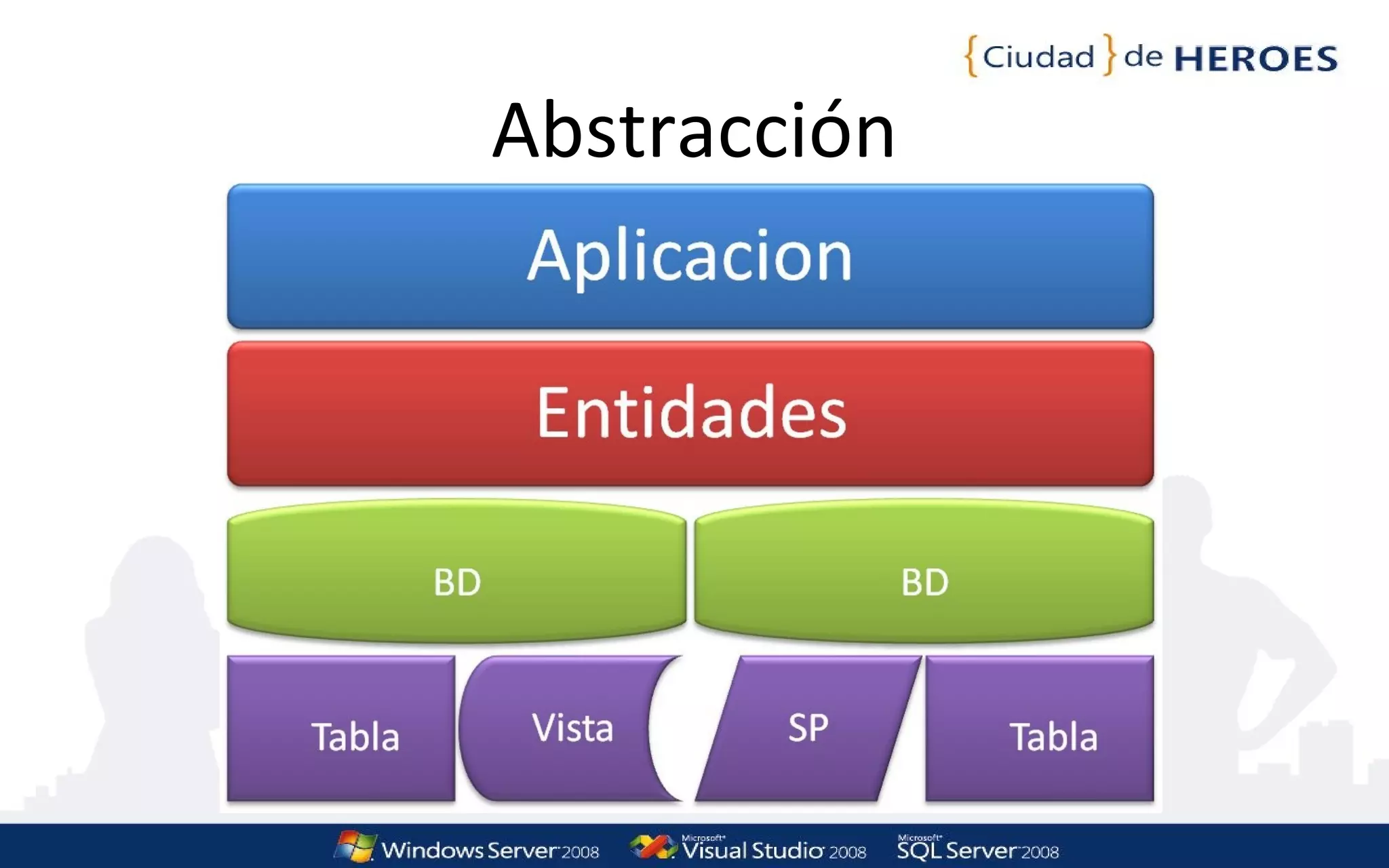 {Ciudad} de HEROES

Abstracción

Aplicacion

Entidades

BD

BD

Tabla

Vista

SP

Tabla

Windows Server 2008 Microsoft Visual Studio 2008 Microsoft SQL Server 2008